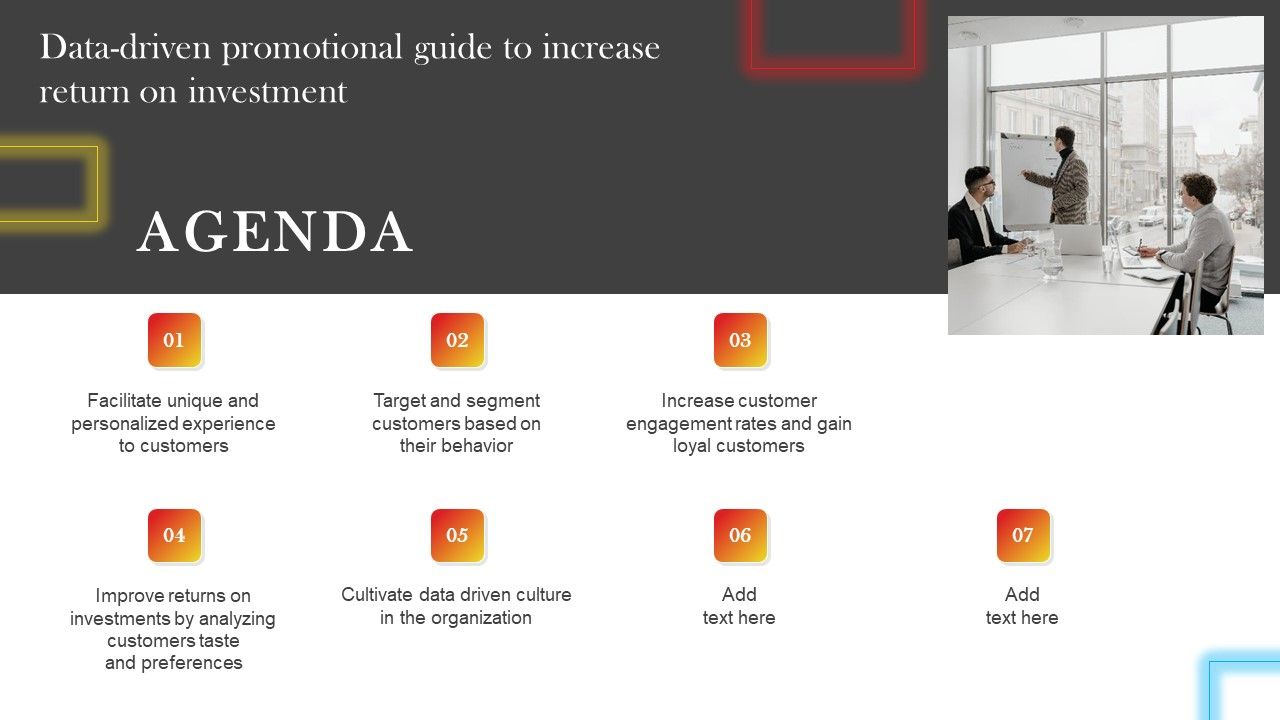 Data-driven promotional guide to increase return on investment

AGENDA

01

Facilitate unique and personalized experience to customers

02

Target and segment customers based on their behavior

03

Increase customer engagement rates and gain loyal customers

04

Improve returns on investments by analyzing customers taste and preferences

05

Cultivate data driven culture in the organization

06

Add text here

07

Add text here